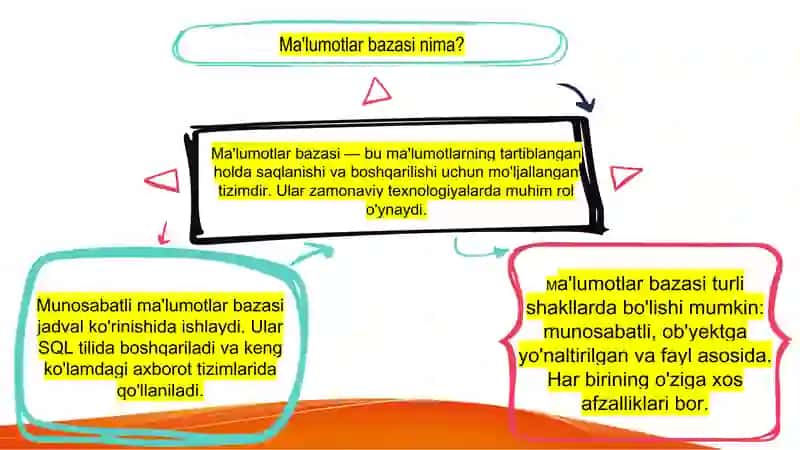 Ma'lumotlar bazasi nima?

Ma'lumotlar bazasi — bu ma'lumotlarning tartiblangan holda saqlanishi va boshqarilishi uchun mo'ljallangan tizimdir. Ular zamonaviy texnologiyalarda muhim rol o'ynaydi.

Munosabatli ma'lumotlar bazasi jadval ko'rinishida ishlaydi. Ular SQL tilida boshqariladi va keng ko'lamdagi axborot tizimlarida qo'llaniladi.

ма'lumotlar bazasi turli shakllarda bo'lishi mumkin: munosabatli, ob'yektga yo'naltirilgan va fayl asosida. Har birining o'ziga xos afzalliklari bor.